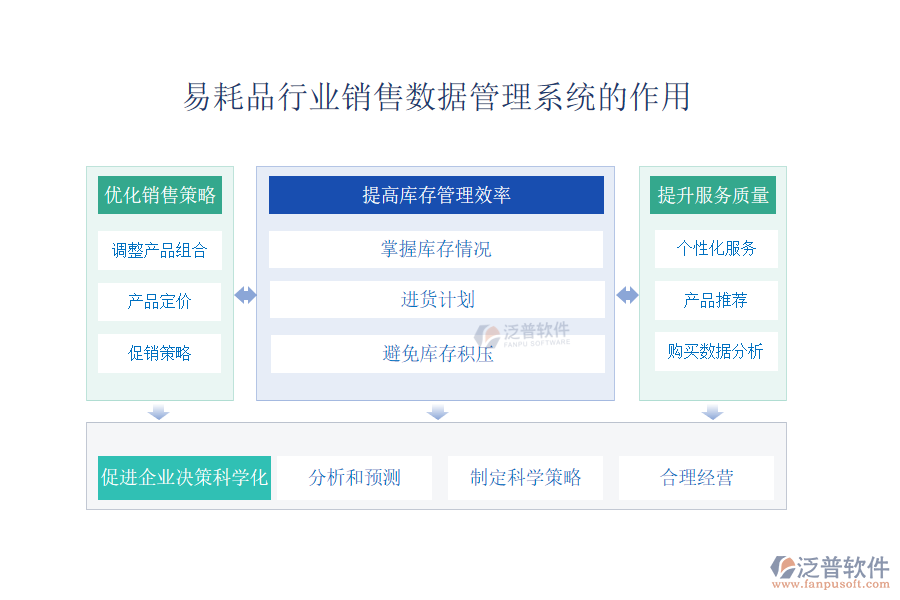 易耗品行业销售数据管理系统的作用

优化销售策略

调整产品组合

产品定价

促销策略

提高库存管理效率

掌握库存情况

进货计划

避免库存积压

泛普软件
FANPU SOFTWARE

提升服务质量

个性化服务

产品推荐

购买数据分析

促进企业决策科学化

分析和预测

制定科学策略

合理经营

泛普软件
www.fanpusoft.com